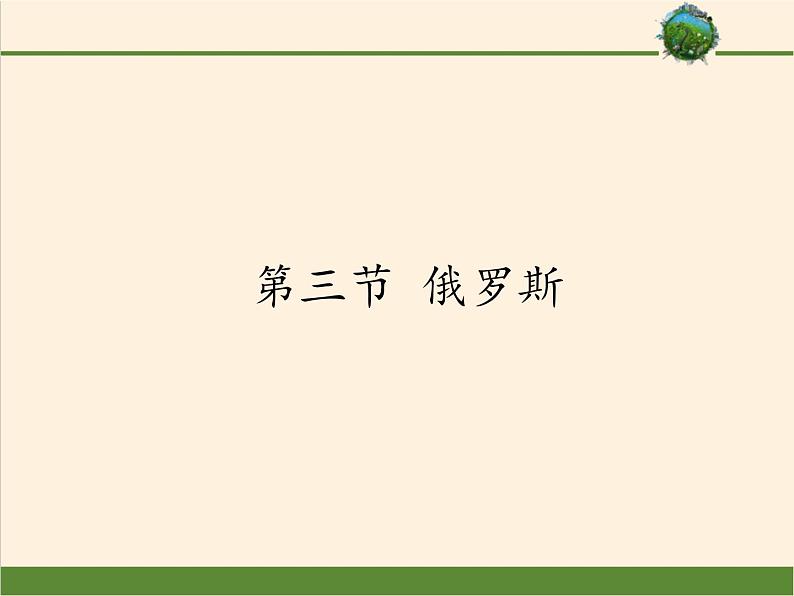 第三节 俄罗斯